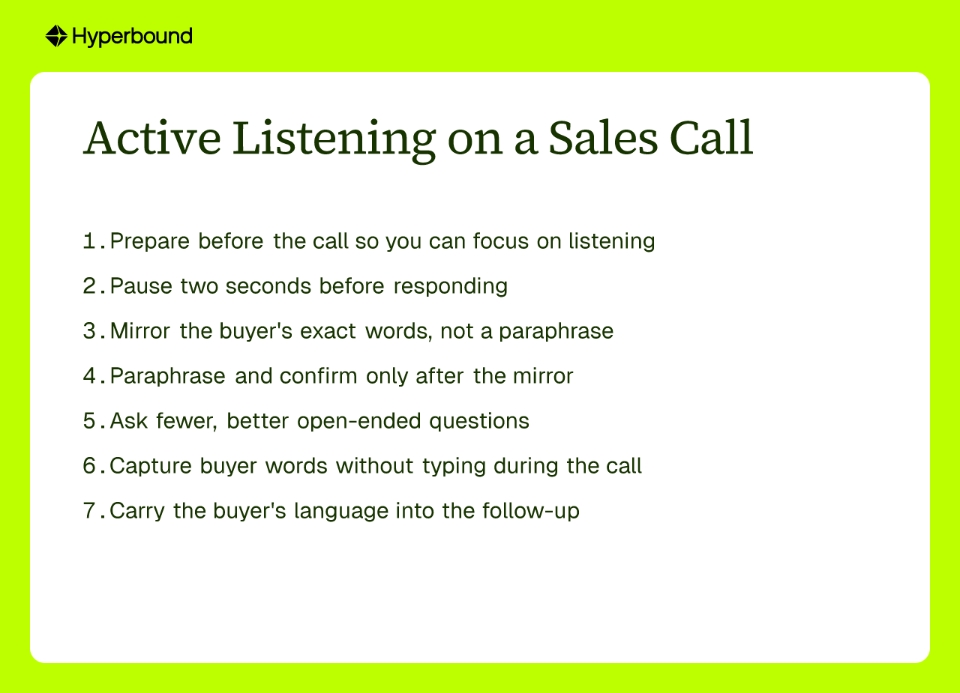 Hyperbound

Active Listening on a Sales Call

1. Prepare before the call so you can focus on listening
2. Pause two seconds before responding
3. Mirror the buyer's exact words, not a paraphrase
4. Paraphrase and confirm only after the mirror
5. Ask fewer, better open-ended questions
6. Capture buyer words without typing during the call
7. Carry the buyer's language into the follow-up